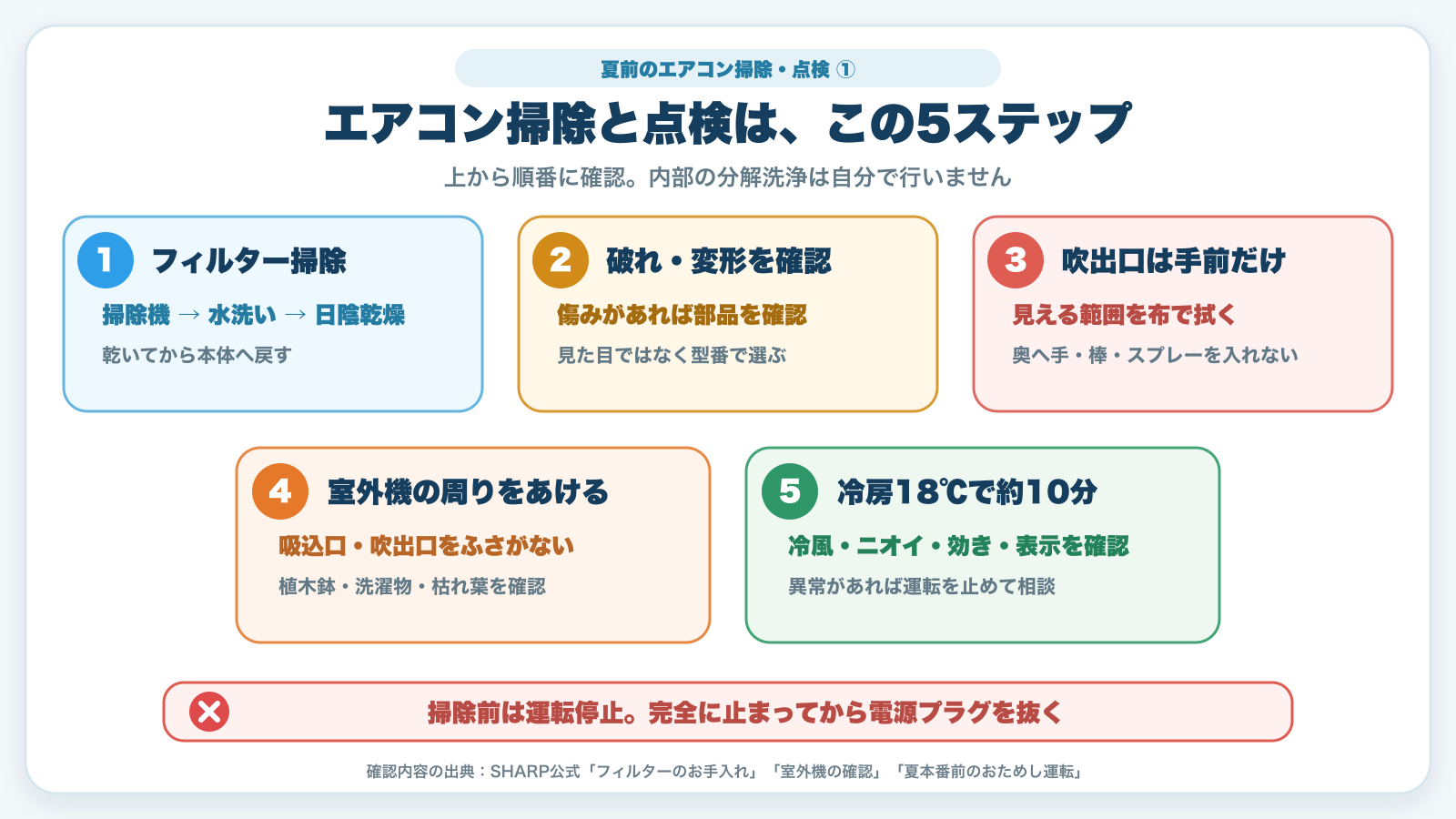 夏前のエアコン掃除・点検 ①

エアコン掃除と点検は、この5ステップ

上から順番に確認。内部の分解洗浄は自分で行いません

1 フィルター掃除

掃除機 → 水洗い → 日陰乾燥

乾いてから本体へ戻す

2 破れ・変形を確認

傷みがあれば部品を確認

見た目ではなく型番で選ぶ

3 吹出口は手前だけ

見える範囲を布で拭く

奥へ手・棒・スプレーを入れない

4 室外機の周りをあける

吸込口・吹出口をふさがない

植木鉢・洗濯物・枯れ葉を確認

5 冷房18℃で約10分

冷風・ニオイ・効き・表示を確認

異常があれば運転を止めて相談

掃除前は運転停止。完全に止まってから電源プラグを抜く

確認内容の出典：SHARP公式「フィルターのお手入れ」「室外機の確認」「夏本番前のおためし運転」